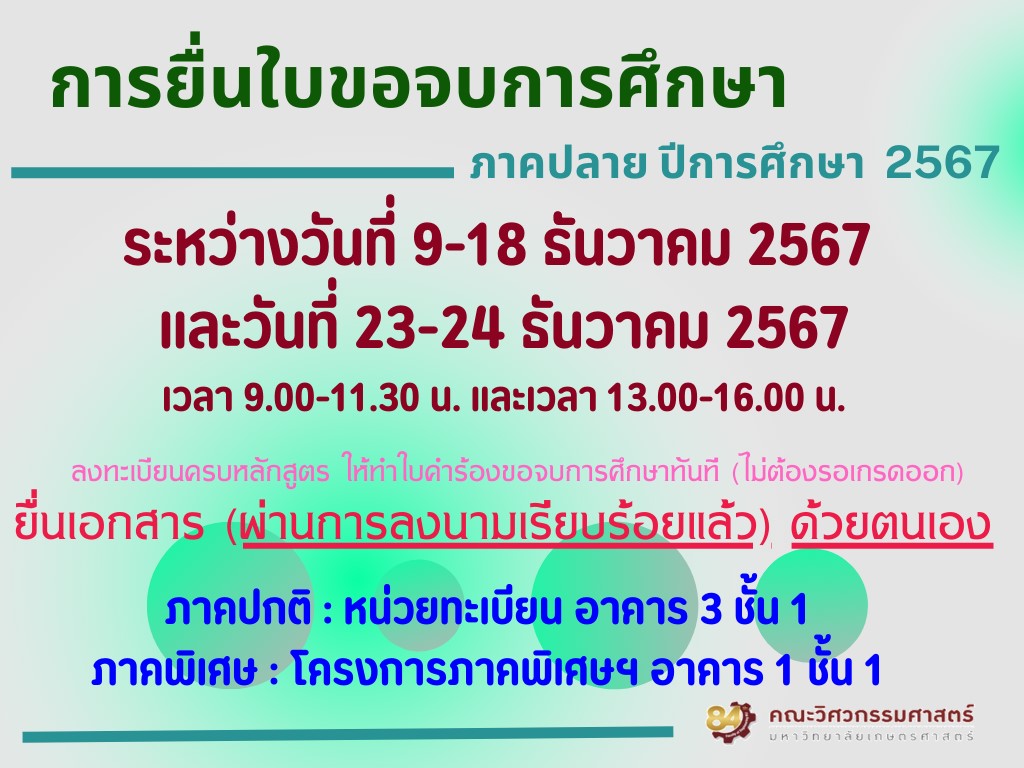 การยื่นใบขอจบการศึกษา

ภาคปลาย ปีการศึกษา 2567

ระหว่างวันที่ 9-18 ธันวาคม 2567
และวันที่ 23-24 ธันวาคม 2567
เวลา 9.00-11.30 น. และเวลา 13.00-16.00 น.

ลงทะเบียนครบหลักสูตร ให้ทำใบคำร้องขอจบการศึกษาทันที (ไม่ต้องรอเกรดออก)
ยื่นเอกสาร (ผ่านการลงนามเรียบร้อยแล้ว) ด้วยตนเอง

ภาคปกติ : หน่วยทะเบียน อาคาร 3 ชั้น 1
ภาคพิเศษ : โครงการภาคพิเศษฯ อาคาร 1 ชั้น 1

84
คณะวิศวกรรมศาสตร์
มหาวิทยาลัยเกษตรศาสตร์